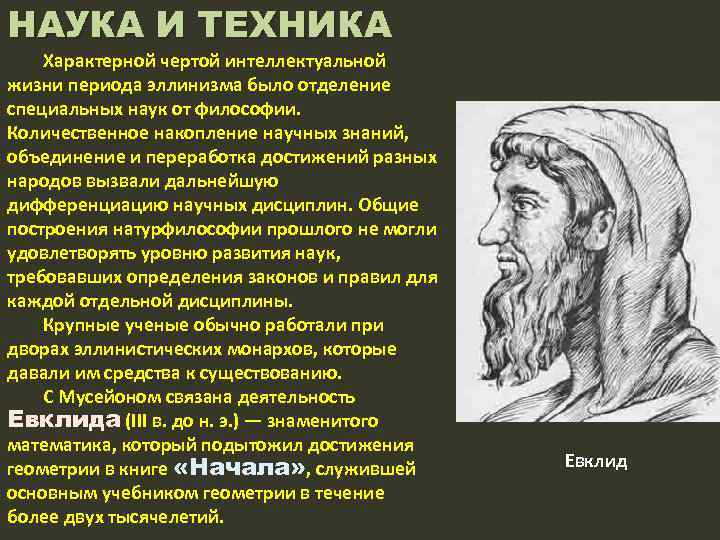 НАУКА И ТЕХНИКА

Характерной чертой интеллектуальной жизни периода эллинизма было отделение специальных наук от философии. Количественное накопление научных знаний, объединение и переработка достижений разных народов вызвали дальнейшую дифференциацию научных дисциплин. Общие построения натурфилософии прошлого не могли удовлетворять уровню развития наук, требовавших определения законов и правил для каждой отдельной дисциплины.

Крупные ученые обычно работали при дворах эллинистических монархов, которые давали им средства к существованию.

С Мусейоном связана деятельность Евклида (III в. до н. э.) — знаменитого математика, который подытожил достижения геометрии в книге «Начала», служившей основным учебником геометрии в течение более двух тысячелетий.

Евклид